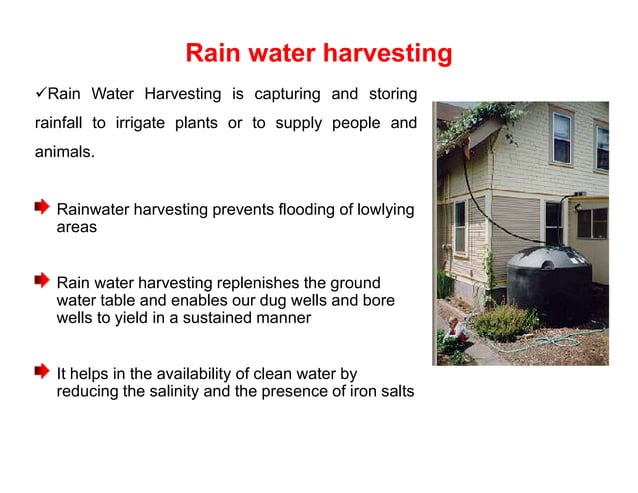 Rain water harvesting

✓Rain Water Harvesting is capturing and storing rainfall to irrigate plants or to supply people and animals.

Rainwater harvesting prevents flooding of lowlying areas

Rain water harvesting replenishes the ground water table and enables our dug wells and bore wells to yield in a sustained manner

It helps in the availability of clean water by reducing the salinity and the presence of iron salts